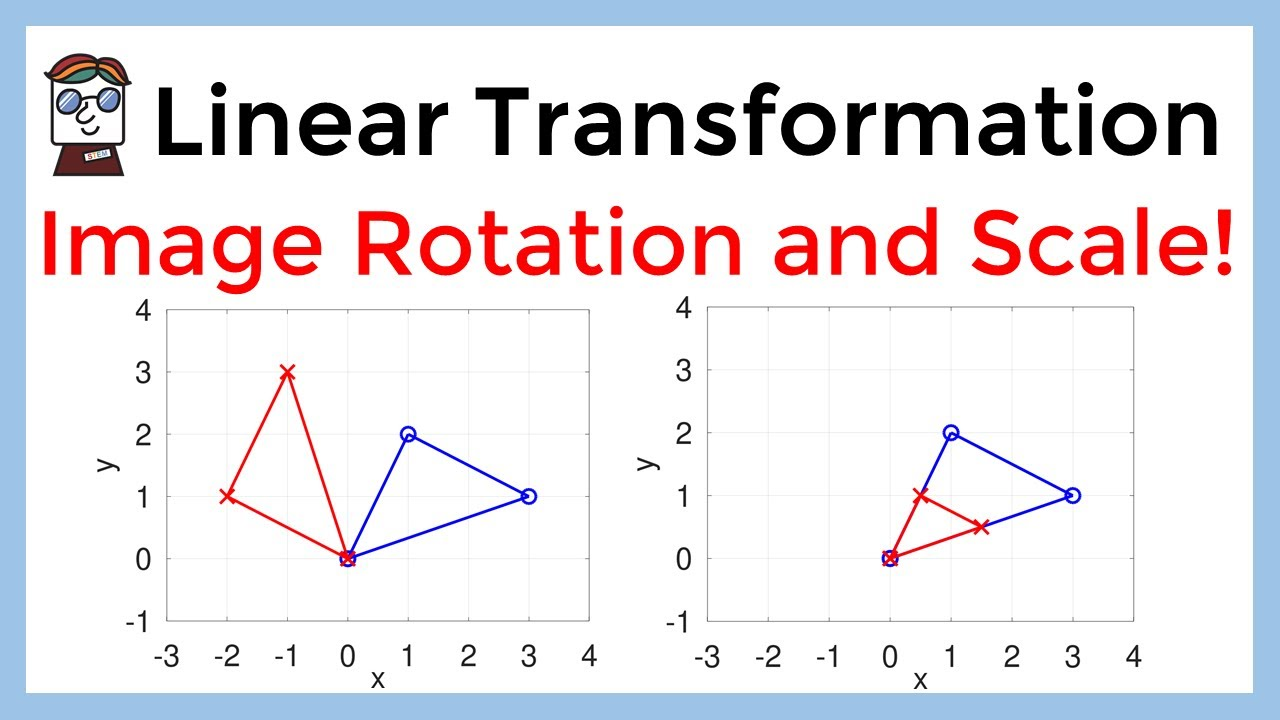 STEM

Linear Transformation

Image Rotation and Scale!

4
3
2
1
0
-1
y
-3 -2 -1 0 1 2 3 4
x

4
3
2
1
0
-1
y
-3 -2 -1 0 1 2 3 4
x